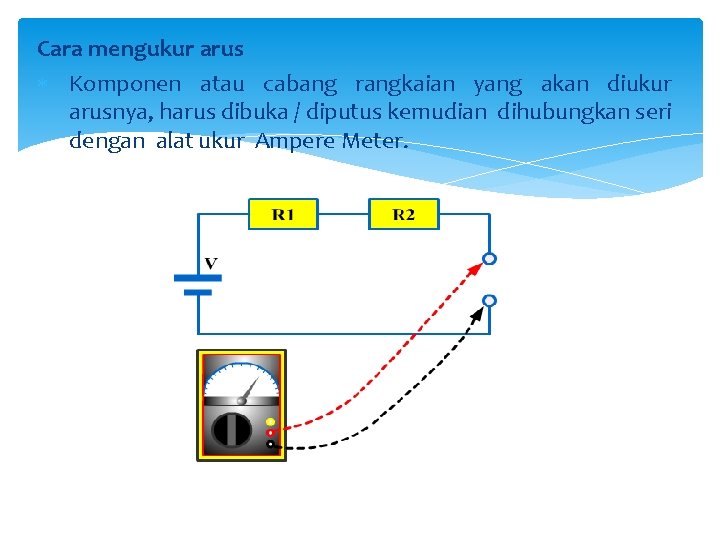 Cara mengukur arus

Komponen atau cabang rangkaian yang akan diukur arusnya, harus dibuka / diputus kemudian dihubungkan seri dengan alat ukur Ampere Meter.

R1

R2

V